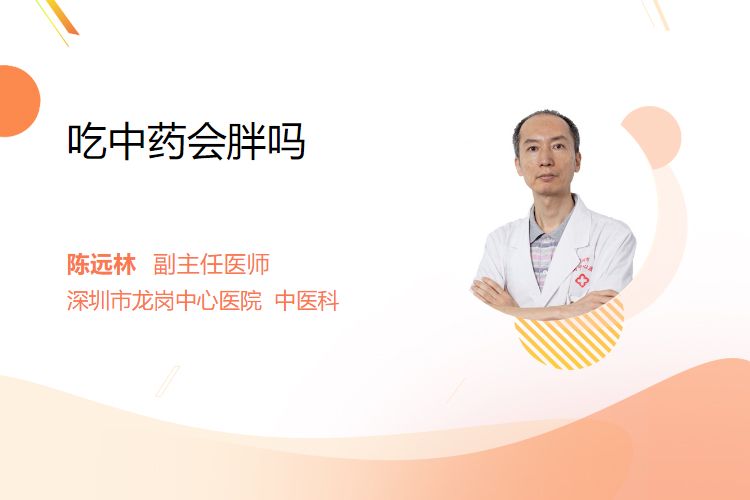 吃中药会胖吗

陈远林 副主任医师
深圳市龙岗中心医院 中医科